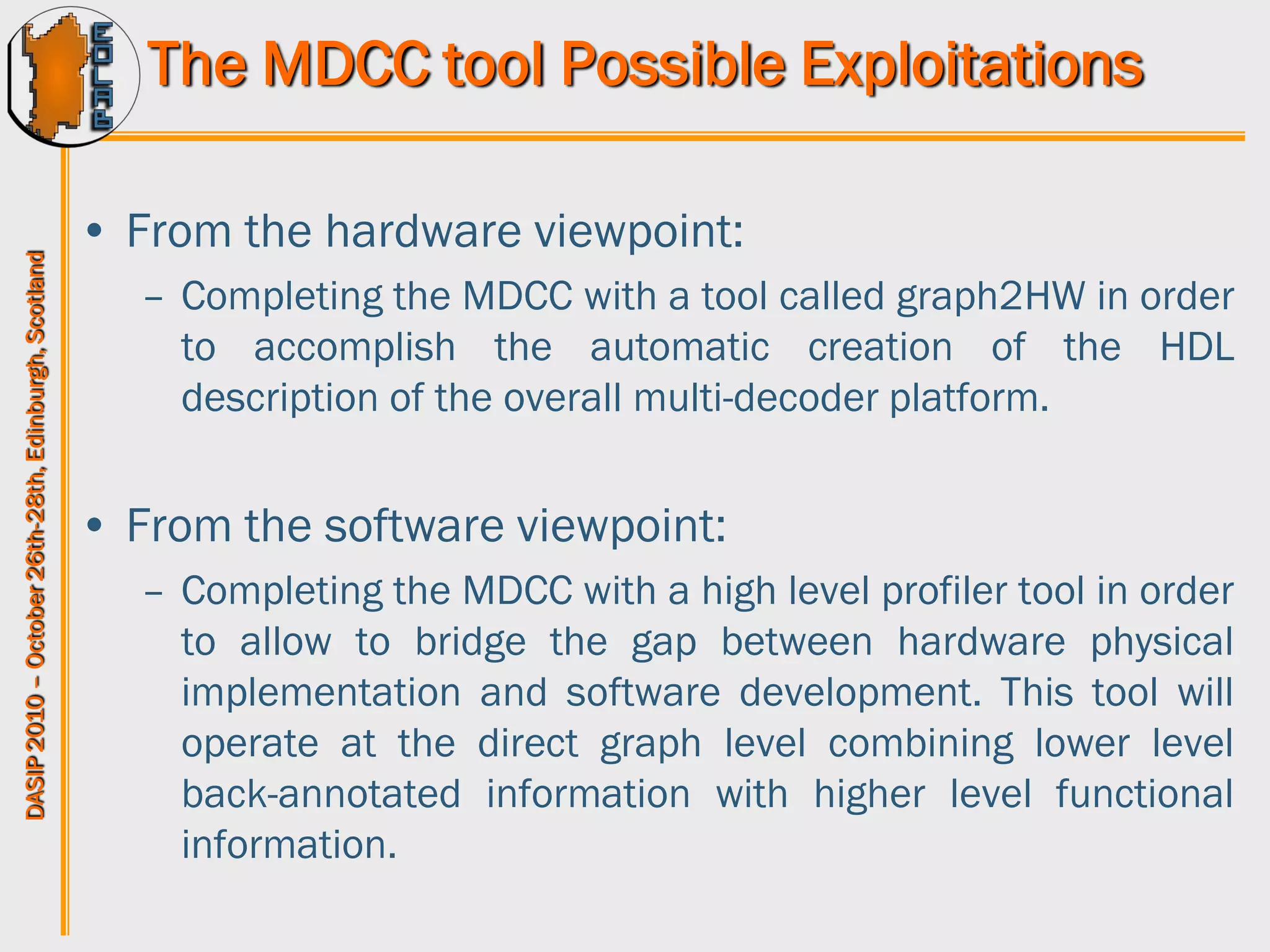 EOLAB

The MDCC tool Possible Exploitations

DASIP 2010 – October 26th-28th, Edinburgh, Scotland

• From the hardware viewpoint:
– Completing the MDCC with a tool called graph2HW in order to accomplish the automatic creation of the HDL description of the overall multi-decoder platform.

• From the software viewpoint:
– Completing the MDCC with a high level profiler tool in order to allow to bridge the gap between hardware physical implementation and software development. This tool will operate at the direct graph level combining lower level back-annotated information with higher level functional information.